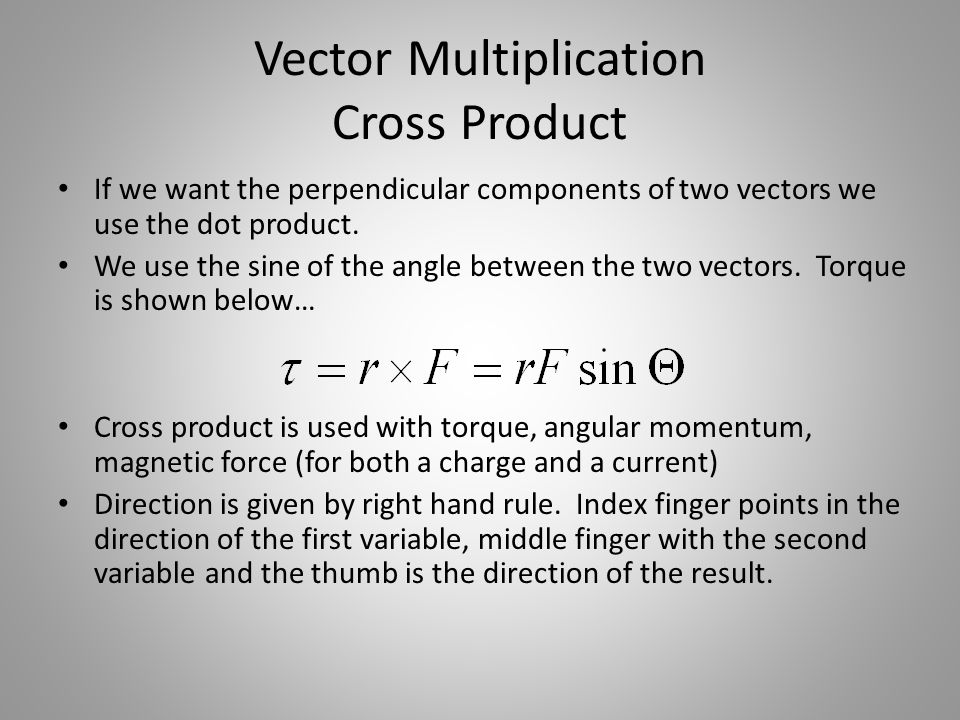 Vector Multiplication
Cross Product

• If we want the perpendicular components of two vectors we use the dot product.
• We use the sine of the angle between the two vectors. Torque is shown below…

$\tau = r \times F = rF \sin \Theta$

• Cross product is used with torque, angular momentum, magnetic force (for both a charge and a current)
• Direction is given by right hand rule. Index finger points in the direction of the first variable, middle finger with the second variable and the thumb is the direction of the result.